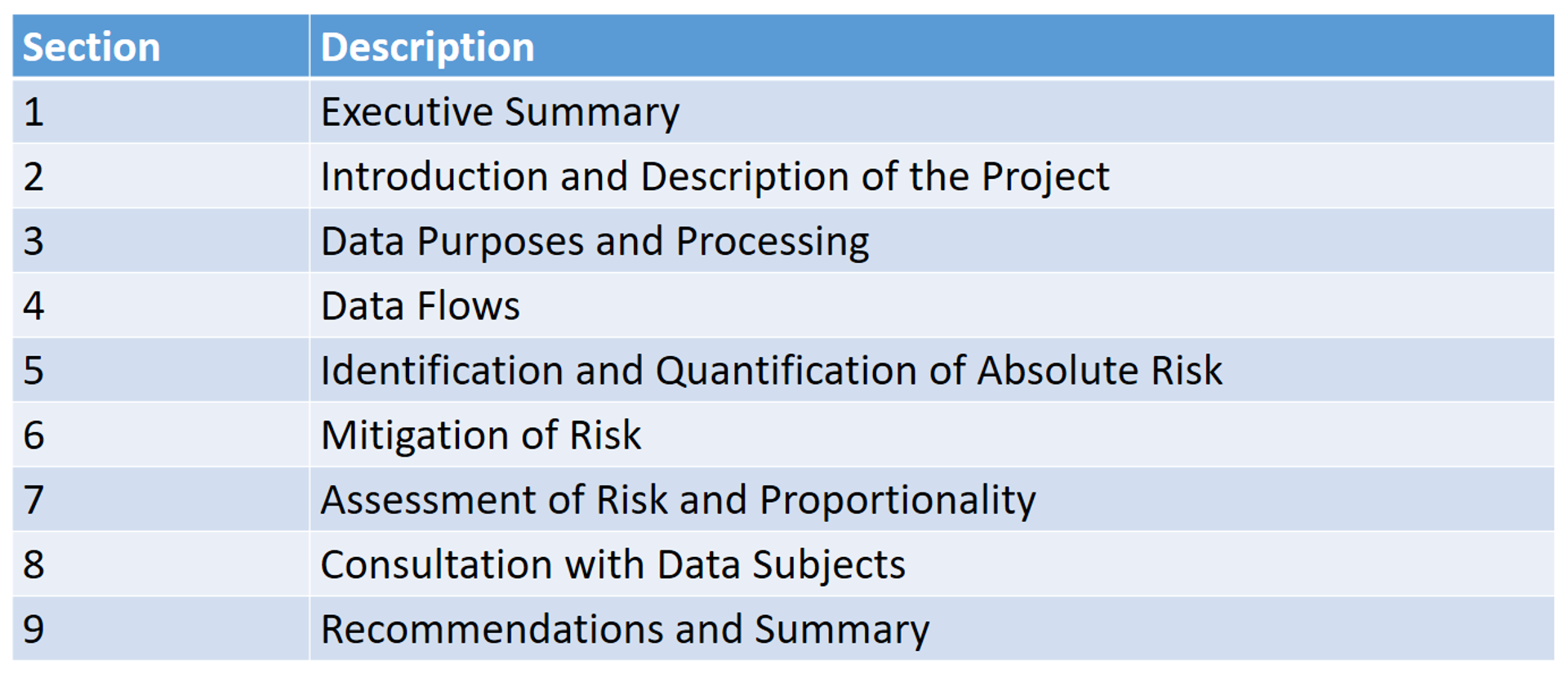 | Section | Description |
|---|---|
| 1 | Executive Summary |
| 2 | Introduction and Description of the Project |
| 3 | Data Purposes and Processing |
| 4 | Data Flows |
| 5 | Identification and Quantification of Absolute Risk |
| 6 | Mitigation of Risk |
| 7 | Assessment of Risk and Proportionality |
| 8 | Consultation with Data Subjects |
| 9 | Recommendations and Summary |